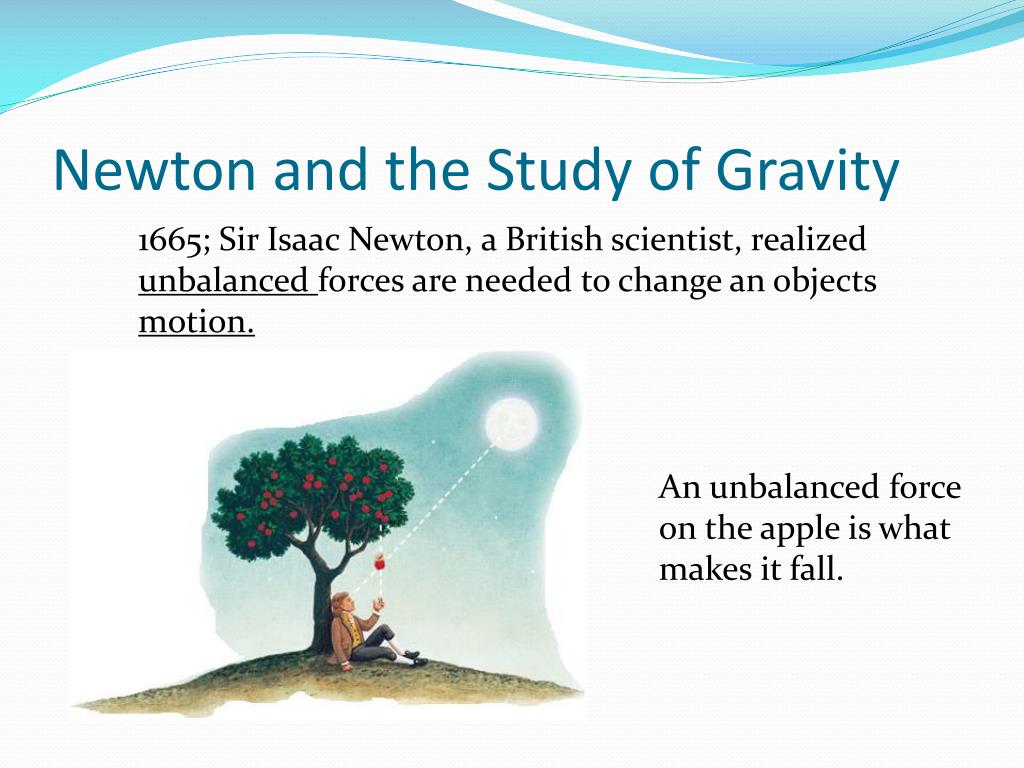 Newton and the Study of Gravity

1665; Sir Isaac Newton, a British scientist, realized unbalanced forces are needed to change an objects motion.

An unbalanced force on the apple is what makes it fall.